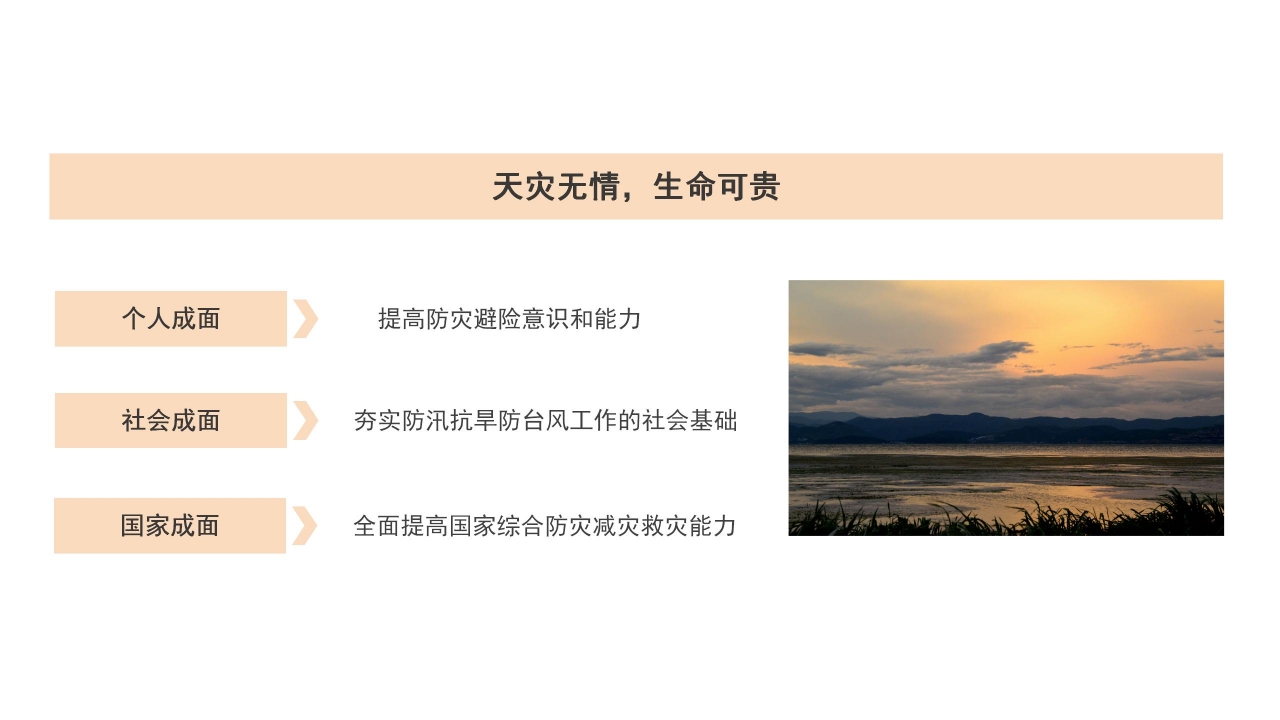 天灾无情，生命可贵

个人成面

提高防灾避险意识和能力

社会成面

夯实防汛抗旱防台风工作的社会基础

国家成面

全面提高国家综合防灾减灾救灾能力